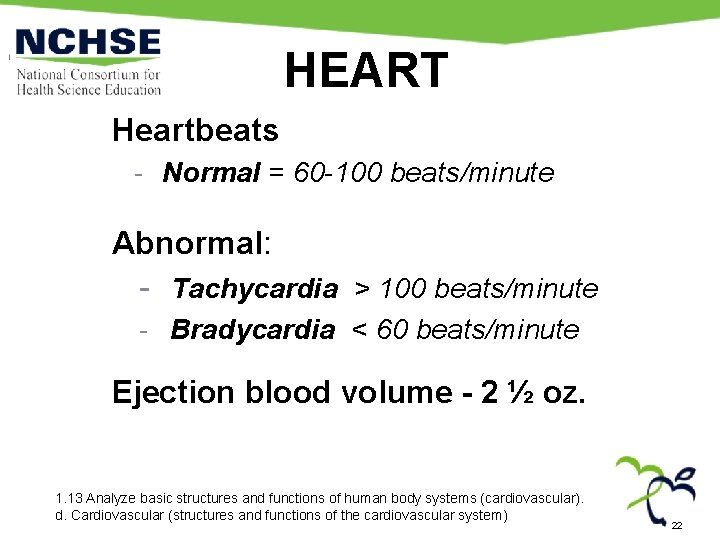 NCHSE
National Consortium for Health Science Education

HEART

Heartbeats

- Normal = 60-100 beats/minute

Abnormal:

- Tachycardia > 100 beats/minute
- Bradycardia < 60 beats/minute

Ejection blood volume - 2 ½ oz.

1.13 Analyze basic structures and functions of human body systems (cardiovascular).
d. Cardiovascular (structures and functions of the cardiovascular system)

22